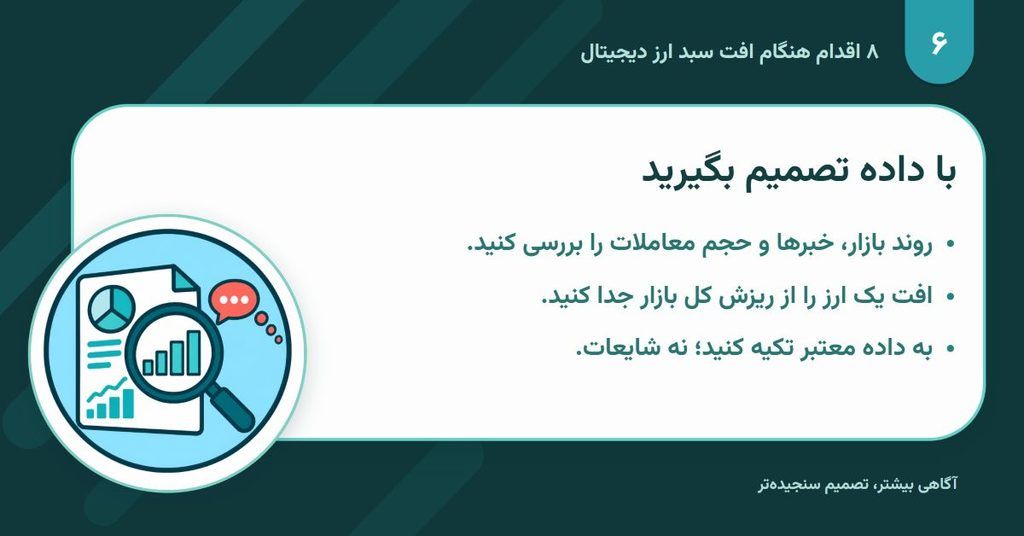 ۶

۸ اقدام هنگام افت سبد ارز دیجیتال

با داده تصمیم بگیرید

• روند بازار، خبرها و حجم معاملات را بررسی کنید.
• افت یک ارز را از ریزش کل بازار جدا کنید.
• به داده معتبر تکیه کنید؛ نه شایعات.

آگاهی بیشتر، تصمیم سنجیده‌تر